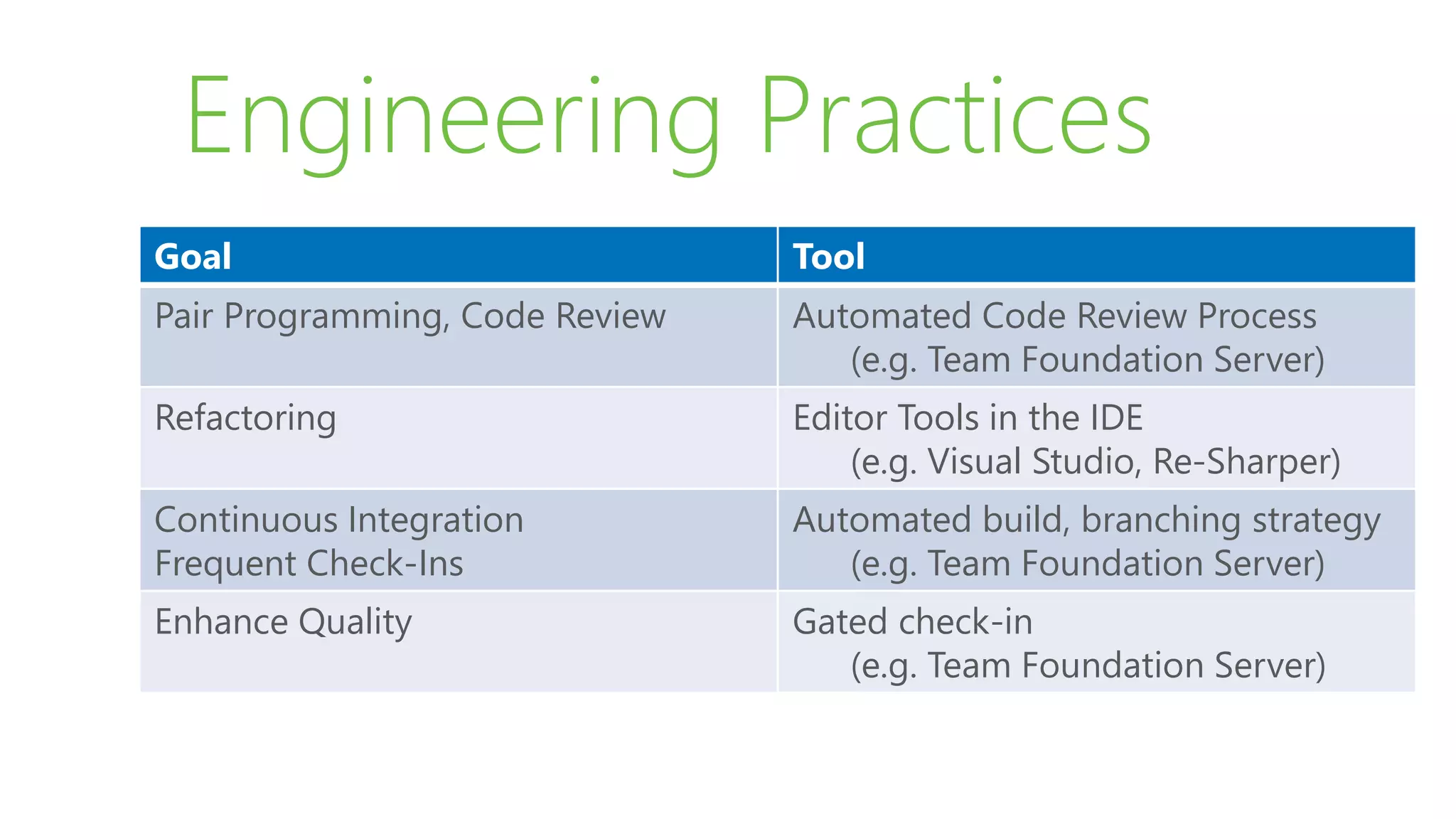 Engineering Practices

| Goal | Tool |
|---|---|
| Pair Programming, Code Review | Automated Code Review Process (e.g. Team Foundation Server) |
| Refactoring | Editor Tools in the IDE (e.g. Visual Studio, Re-Sharper) |
| Continuous Integration Frequent Check-Ins | Automated build, branching strategy (e.g. Team Foundation Server) |
| Enhance Quality | Gated check-in (e.g. Team Foundation Server) |